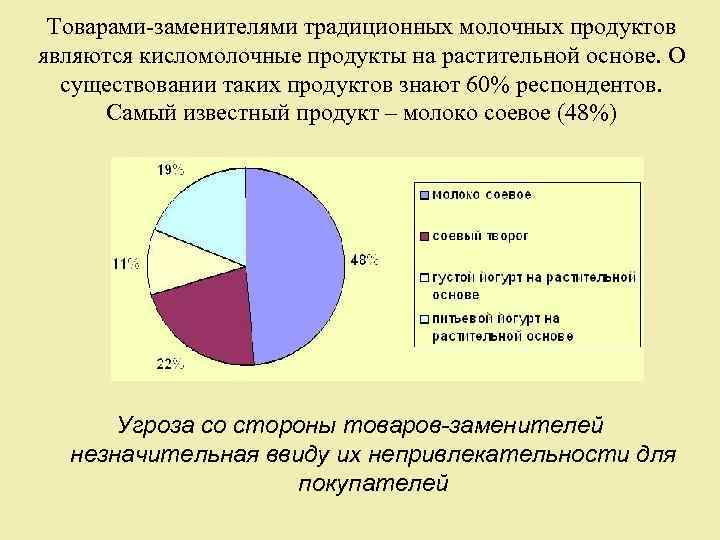 Товарами-заменителями традиционных молочных продуктов являются кисломолочные продукты на растительной основе. О существовании таких продуктов знают 60% респондентов. Самый известный продукт – молоко соевое (48%)

19%

11%

48%

22%

молоко соевое

соевый творог

густой йогурт на растительной основе

питьевой йогурт на растительной основе

Угроза со стороны товаров-заменителей незначительная ввиду их непривлекательности для покупателей